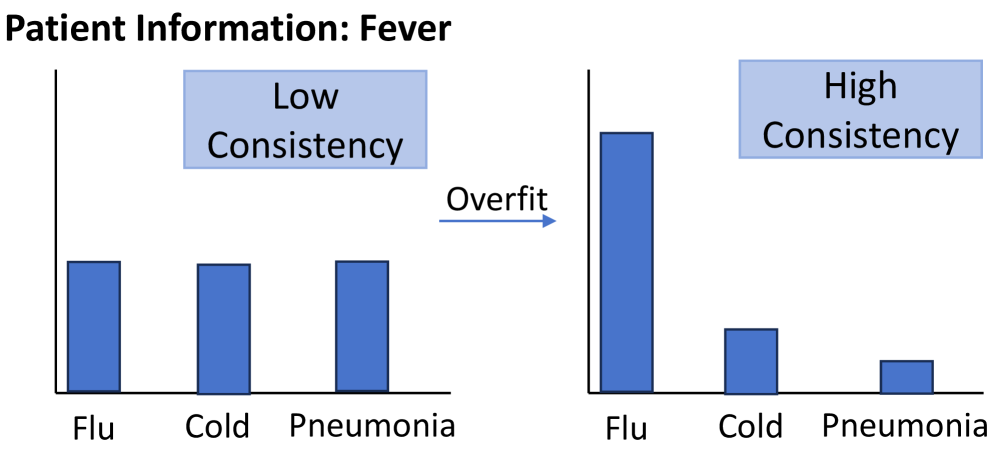 Patient Information: Fever

Low Consistency

Flu Cold Pneumonia

Overfit

High Consistency

Flu Cold Pneumonia